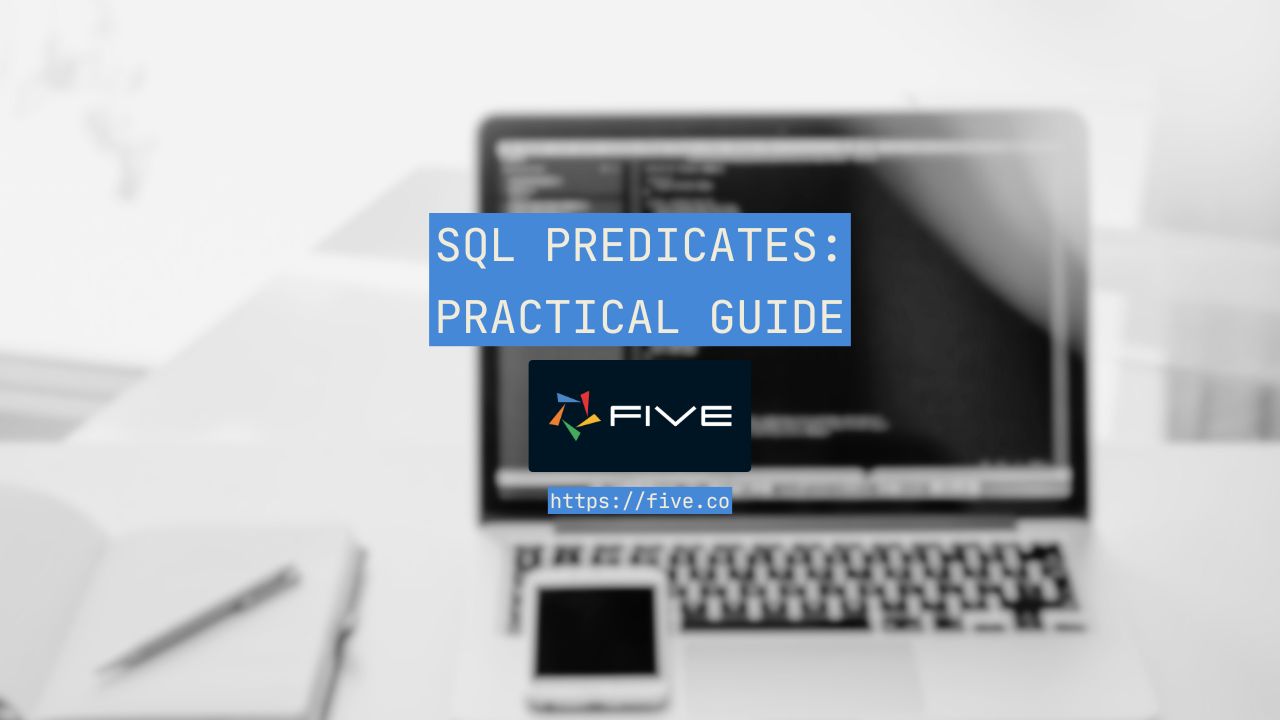 SQL PREDICATES: PRACTICAL GUIDE

FIVE

https://five.co